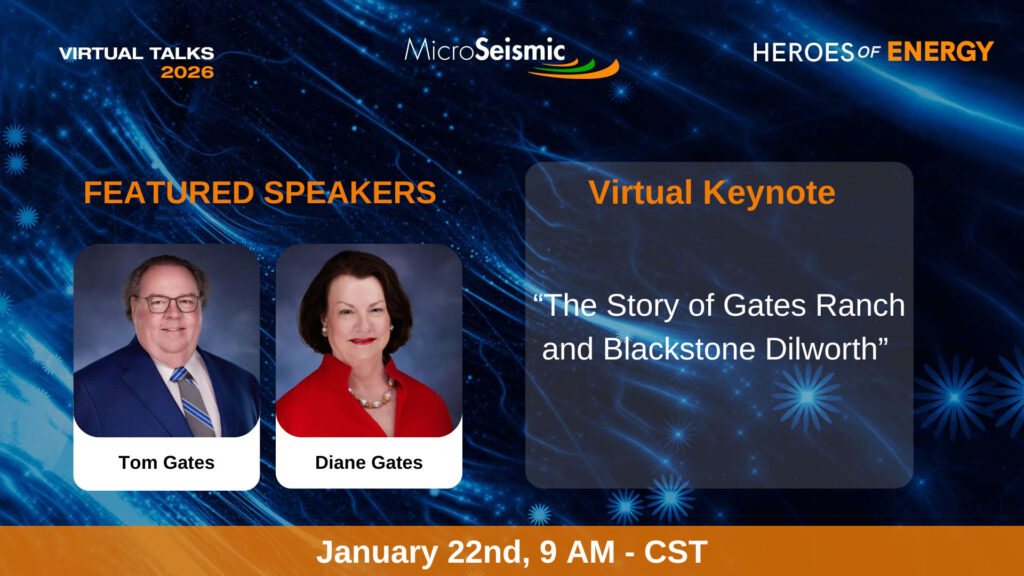 VIRTUAL TALKS 2026

MicroSeismic

HEROES OF ENERGY

FEATURED SPEAKERS

Tom Gates

Diane Gates

Virtual Keynote

“The Story of Gates Ranch and Blackstone Dilworth”

January 22nd, 9 AM - CST